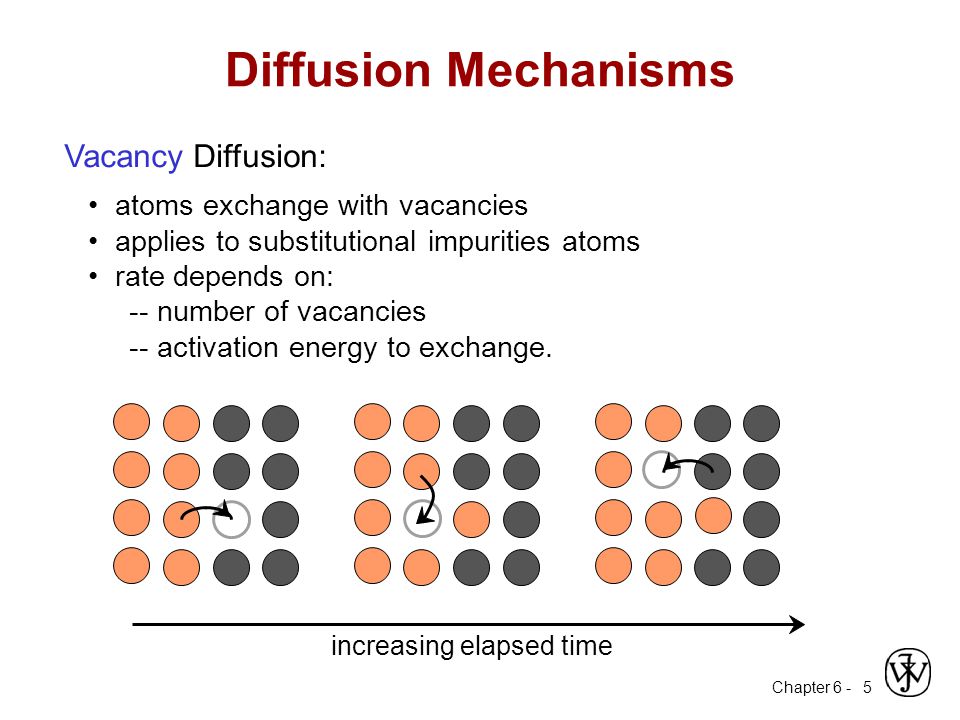 Diffusion Mechanisms

Vacancy Diffusion:

• atoms exchange with vacancies
• applies to substitutional impurities atoms
• rate depends on:
-- number of vacancies
-- activation energy to exchange.

increasing elapsed time

Chapter 6 - 5